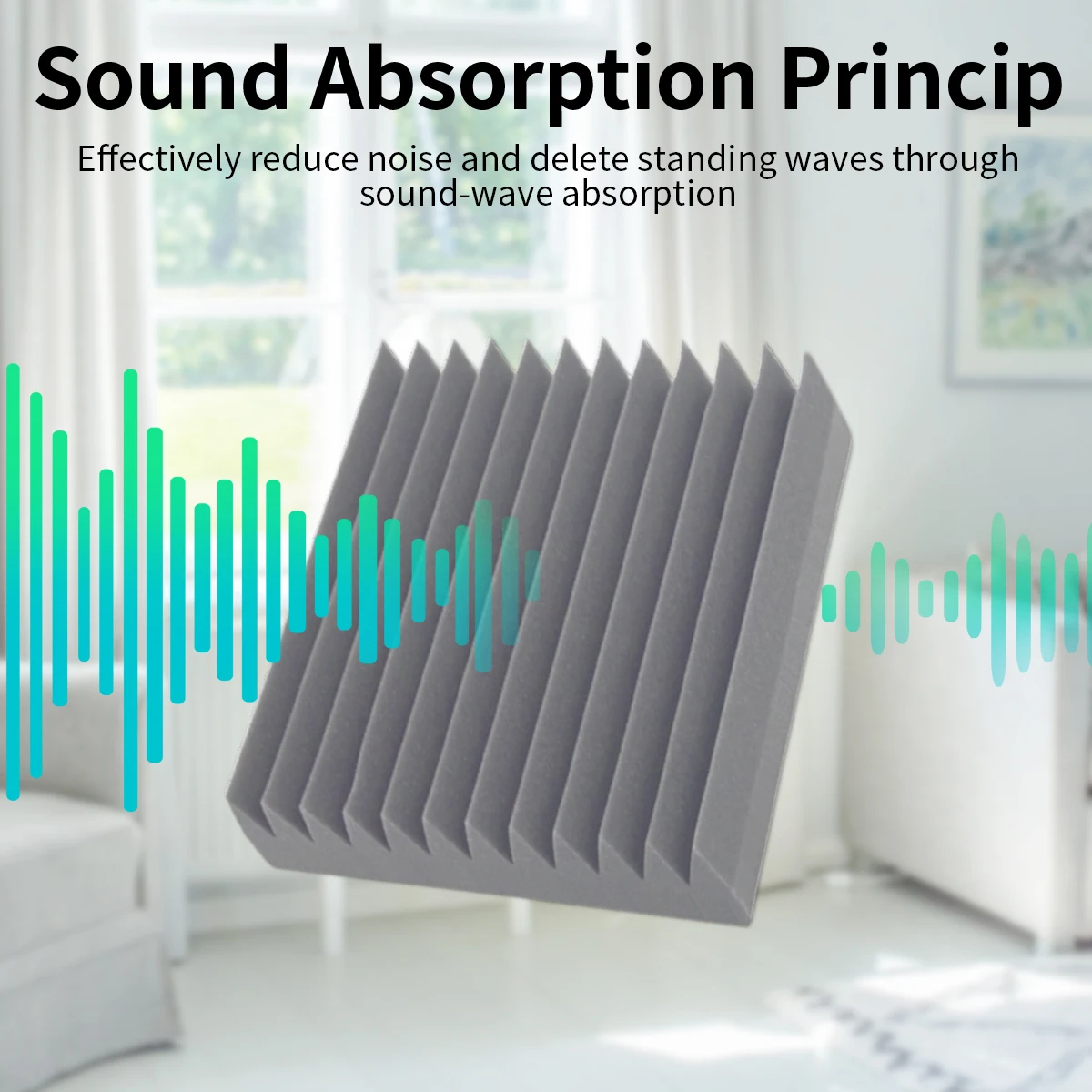 Sound Absorption Princip

Effectively reduce noise and delete standing waves through sound-wave absorption